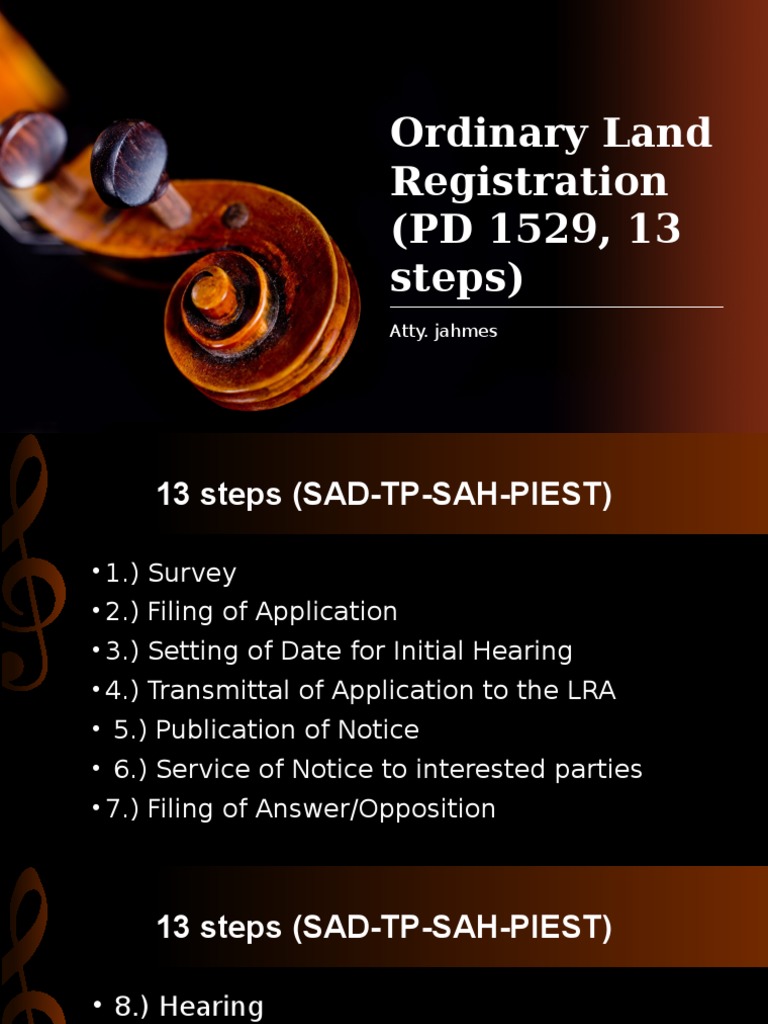 Ordinary Land Registration (PD 1529, 13 steps)

Atty. jahmes

13 steps (SAD-TP-SAH-PIEST)

• 1.) Survey
• 2.) Filing of Application
• 3.) Setting of Date for Initial Hearing
• 4.) Transmittal of Application to the LRA
• 5.) Publication of Notice
• 6.) Service of Notice to interested parties
• 7.) Filing of Answer/Opposition

13 steps (SAD-TP-SAH-PIEST)

• 8.) Hearing